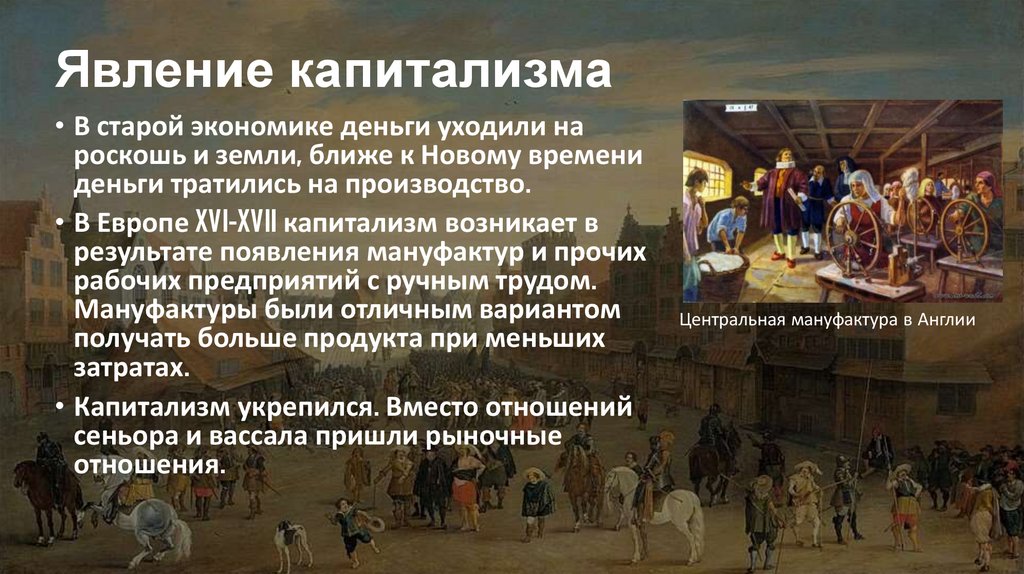 Явление капитализма

• В старой экономике деньги уходили на роскошь и земли, ближе к Новому времени деньги тратились на производство.

• В Европе XVI-XVII капитализм возникает в результате появления мануфактур и прочих рабочих предприятий с ручным трудом. Мануфактуры были отличным вариантом получать больше продукта при меньших затратах.

• Капитализм укрепился. Вместо отношений сеньора и вассала пришли рыночные отношения.

Центральная мануфактура в Англии